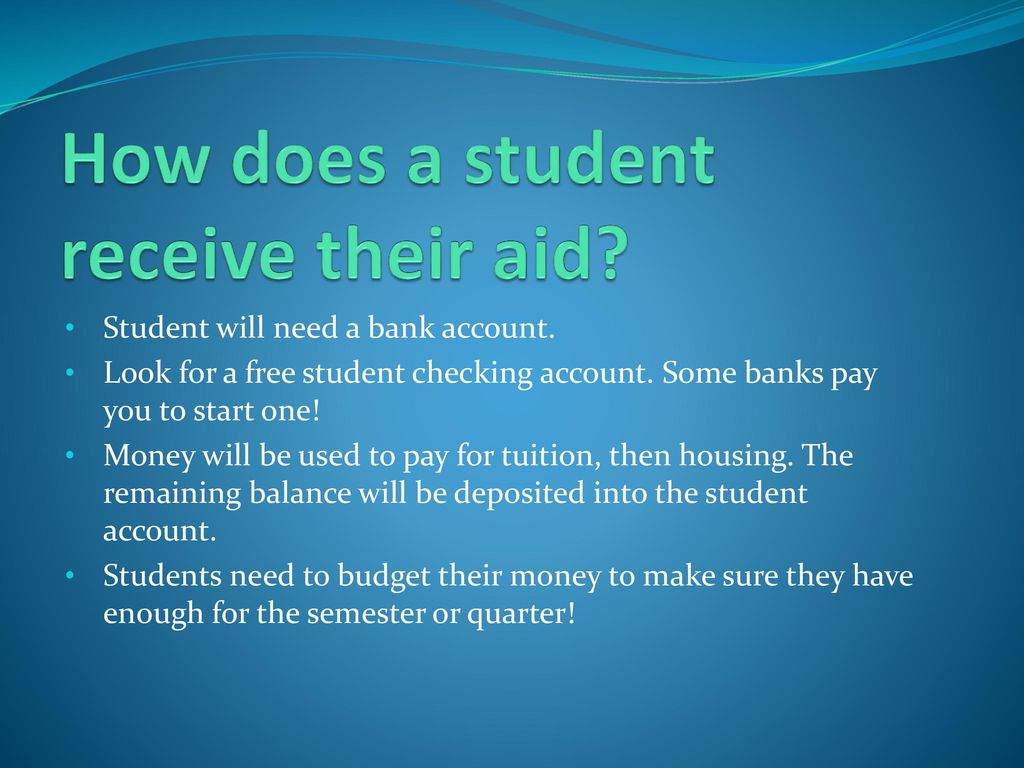 How does a student receive their aid?

• Student will need a bank account.
• Look for a free student checking account. Some banks pay you to start one!
• Money will be used to pay for tuition, then housing. The remaining balance will be deposited into the student account.
• Students need to budget their money to make sure they have enough for the semester or quarter!